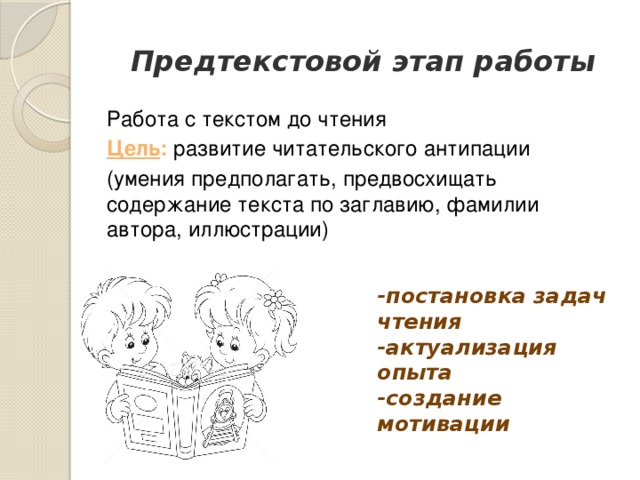 Предтекстовой этап работы

Работа с текстом до чтения

Цель: развитие читательского антипации

(умения предполагать, предвосхищать содержание текста по заглавию, фамилии автора, иллюстрации)

-постановка задач чтения
-актуализация опыта
-создание мотивации